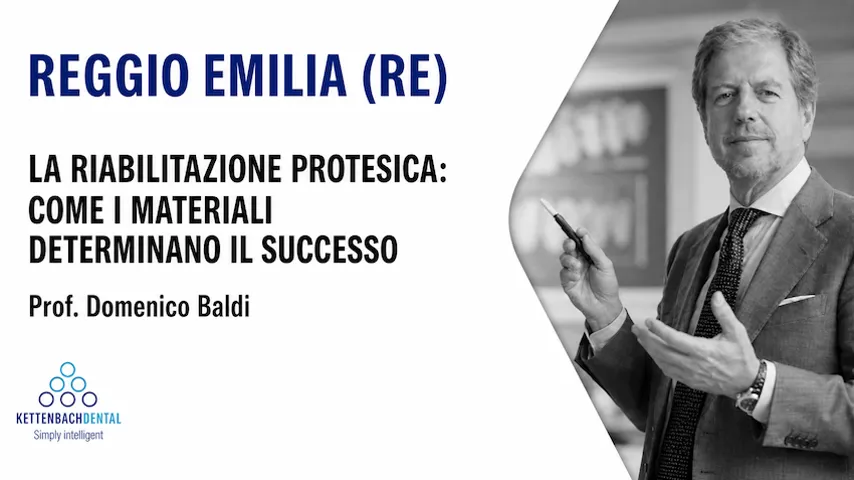 REGGIO EMILIA (RE)

LA RIABILITAZIONE PROTESICA: COME I MATERIALI DETERMINANO IL SUCCESSO

Prof. Domenico Baldi

KETTENBACHDENTAL
Simply intelligent